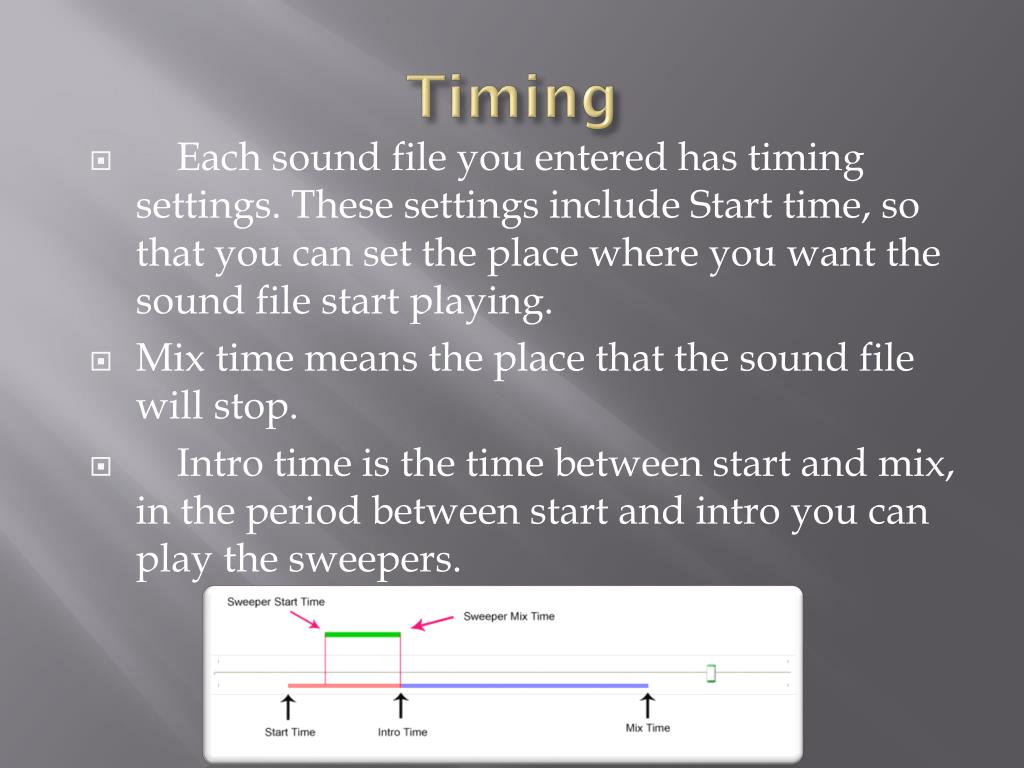 Timing

Each sound file you entered has timing settings. These settings include Start time, so that you can set the place where you want the sound file start playing.

Mix time means the place that the sound file will stop.

Intro time is the time between start and mix, in the period between start and intro you can play the sweepers.

Sweeper Start Time
Sweeper Mix Time
Start Time
Intro Time
Mix Time